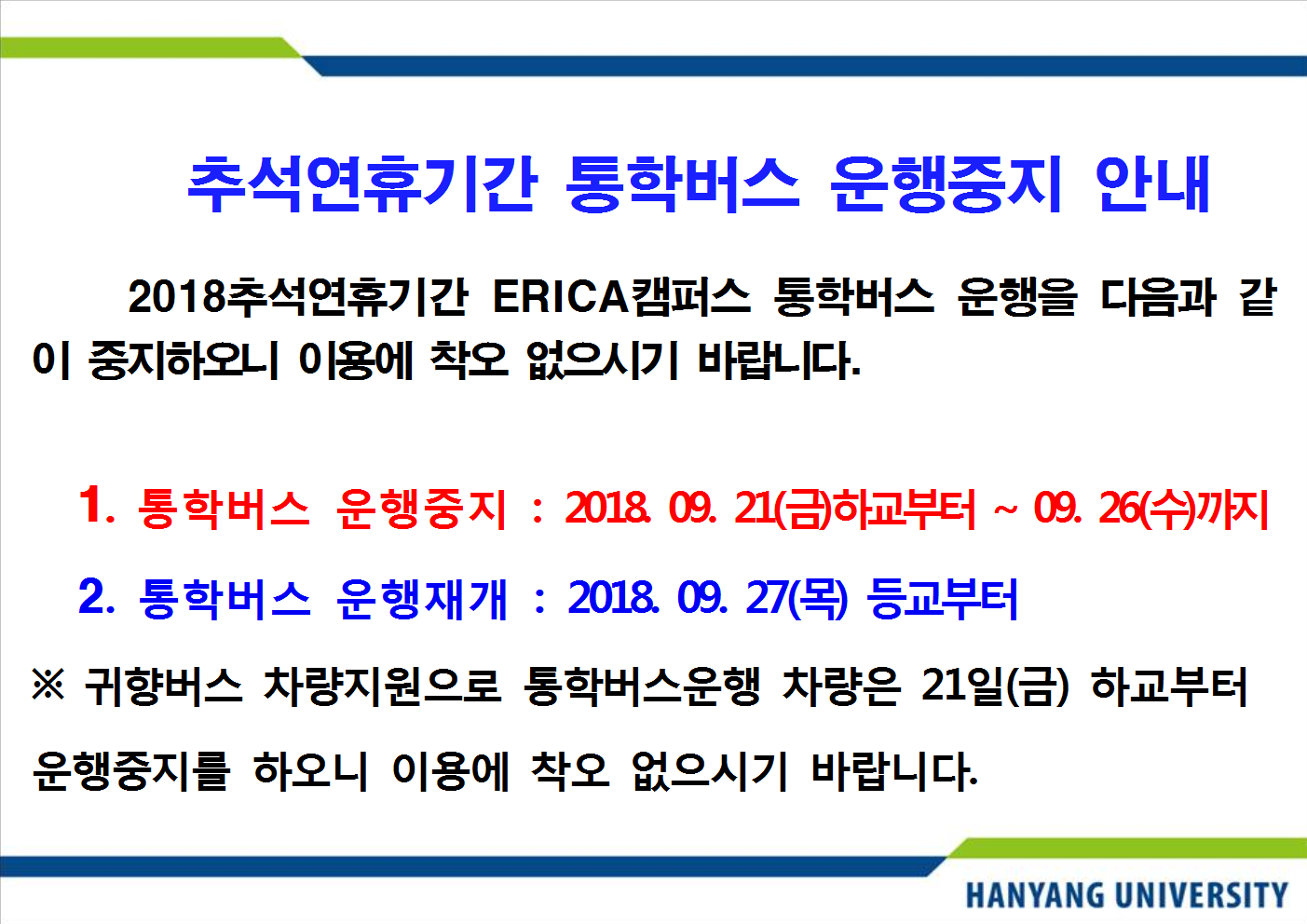 추석연휴기간 통학버스 운행중지 안내

2018추석연휴기간 ERICA캠퍼스 통학버스 운행을 다음과 같이 중지하오니 이용에 착오 없으시기 바랍니다.

1. 통학버스 운행중지 : 2018. 09. 21(금)하교부터 ~ 09. 26(수)까지

2. 통학버스 운행재개 : 2018. 09. 27(목) 등교부터

※ 귀향버스 차량지원으로 통학버스운행 차량은 21일(금) 하교부터 운행중지를 하오니 이용에 착오 없으시기 바랍니다.

HANYANG UNIVERSITY